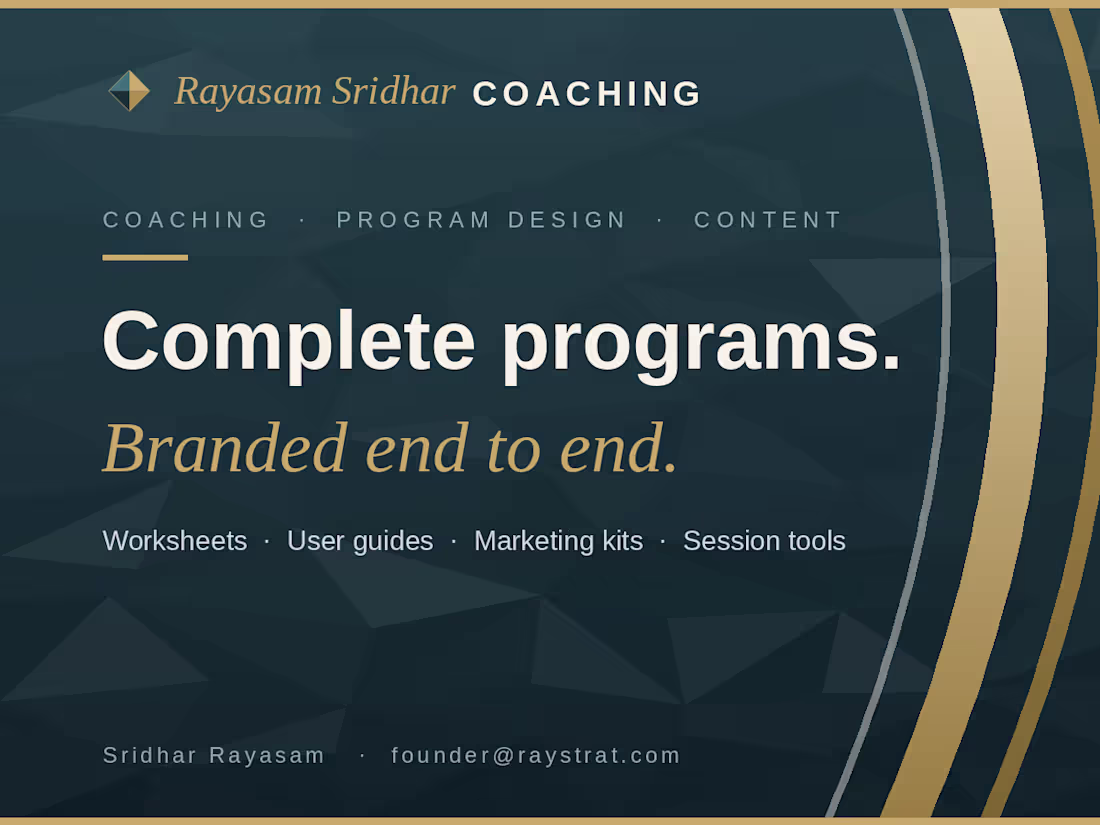 Rayasam Sridhar COACHING

COACHING · PROGRAM DESIGN · CONTENT

Complete programs.

Branded end to end.

Worksheets · User guides · Marketing kits · Session tools

Sridhar Rayasam · founder@raystrat.com